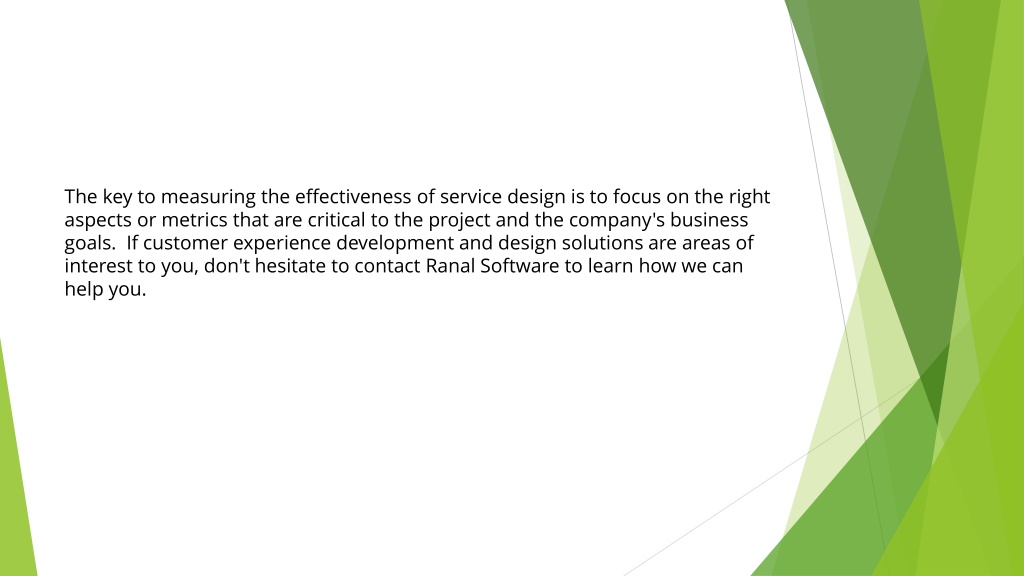 The key to measuring the effectiveness of service design is to focus on the right aspects or metrics that are critical to the project and the company's business goals.  If customer experience development and design solutions are areas of interest to you, don't hesitate to contact Ranal Software to learn how we can help you.